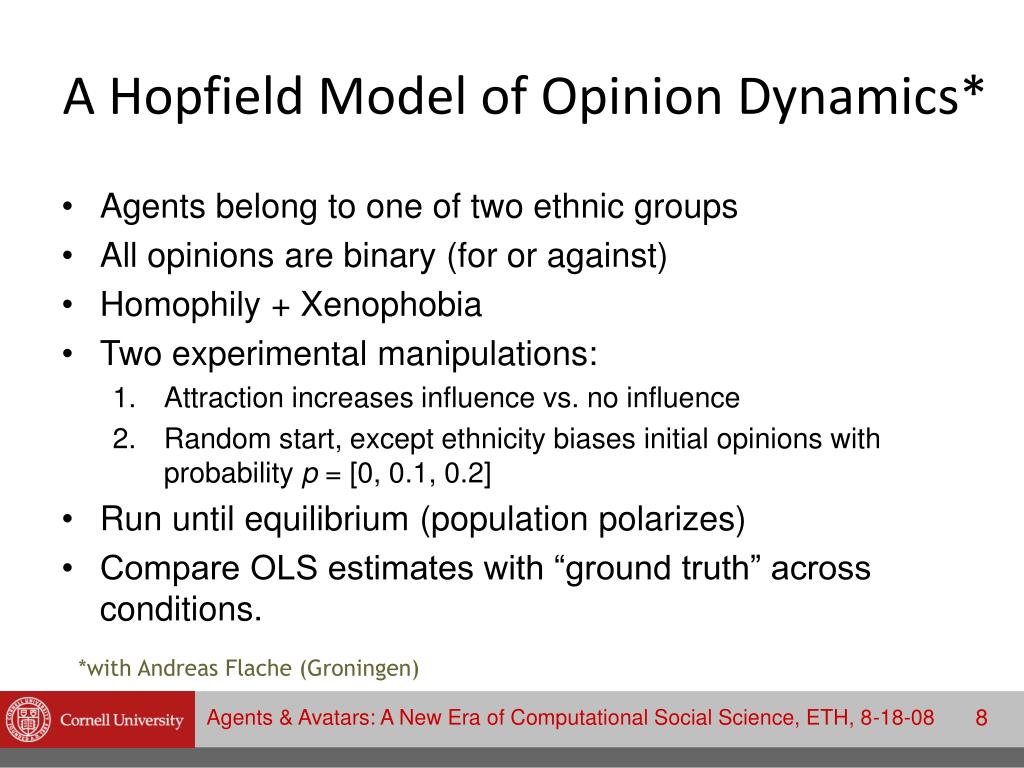 A Hopfield Model of Opinion Dynamics*

• Agents belong to one of two ethnic groups
• All opinions are binary (for or against)
• Homophily + Xenophobia
• Two experimental manipulations:
1. Attraction increases influence vs. no influence
2. Random start, except ethnicity biases initial opinions with probability $p$ = [0, 0.1, 0.2]
• Run until equilibrium (population polarizes)
• Compare OLS estimates with “ground truth” across conditions.

*with Andreas Flache (Groningen)

Cornell University

Agents & Avatars: A New Era of Computational Social Science, ETH, 8-18-08

8